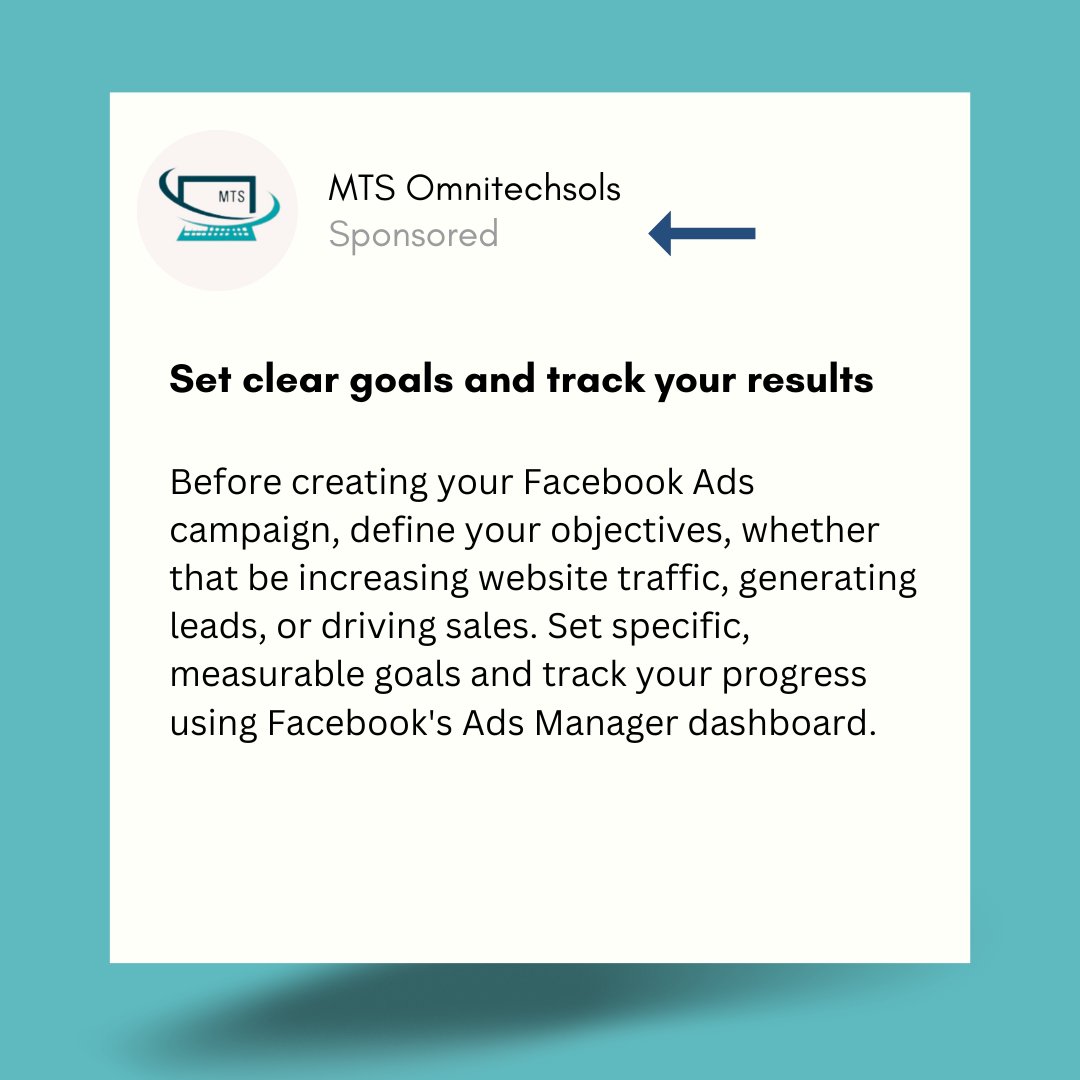 MTS

MTS Omnitechsols
Sponsored

Set clear goals and track your results

Before creating your Facebook Ads campaign, define your objectives, whether that be increasing website traffic, generating leads, or driving sales. Set specific, measurable goals and track your progress using Facebook's Ads Manager dashboard.